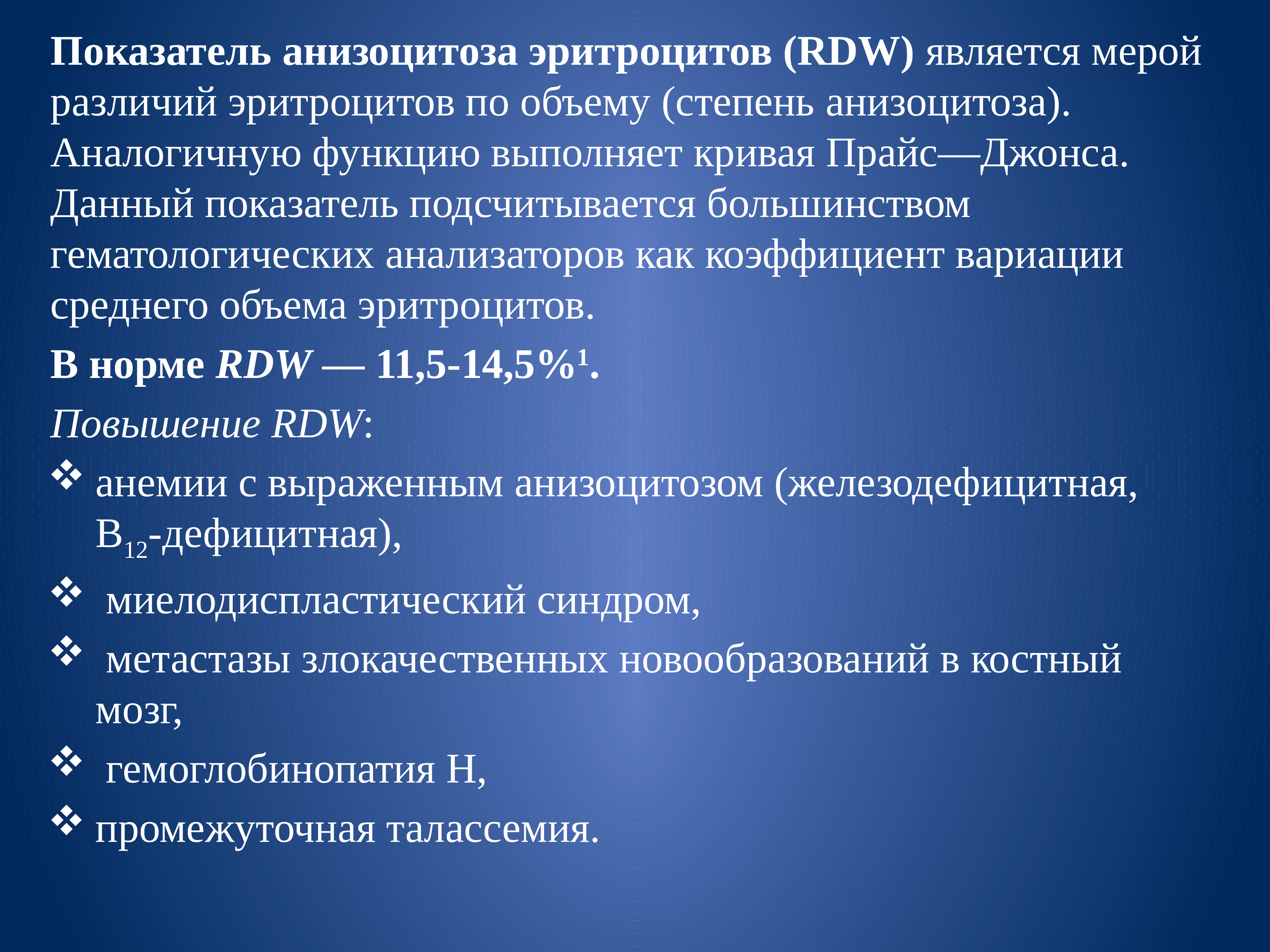 Показатель анизоцитоза эритроцитов (RDW) является мерой различий эритроцитов по объему (степень анизоцитоза). Аналогичную функцию выполняет кривая Прайс—Джонса. Данный показатель подсчитывается большинством гематологических анализаторов как коэффициент вариации среднего объема эритроцитов.

В норме RDW — 11,5-14,5%$^1$.

Повышение RDW:

❖ анемии с выраженным анизоцитозом (железодефицитная, $B_{12}$-дефицитная),

❖ миелодиспластический синдром,

❖ метастазы злокачественных новообразований в костный мозг,

❖ гемоглобинопатия H,

❖ промежуточная талассемия.